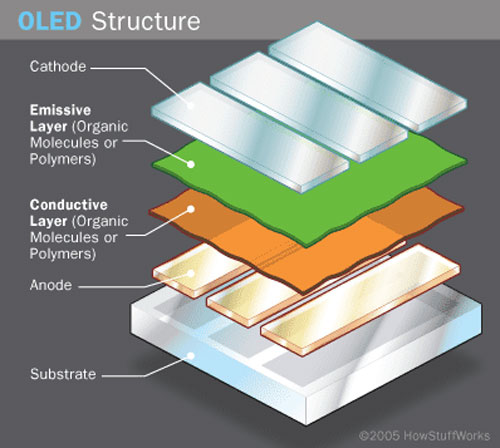 OLED Structure

Cathode

Emissive Layer (Organic Molecules or Polymers)

Conductive Layer (Organic Molecules or Polymers)

Anode

Substrate

©2005 HowStuffWorks